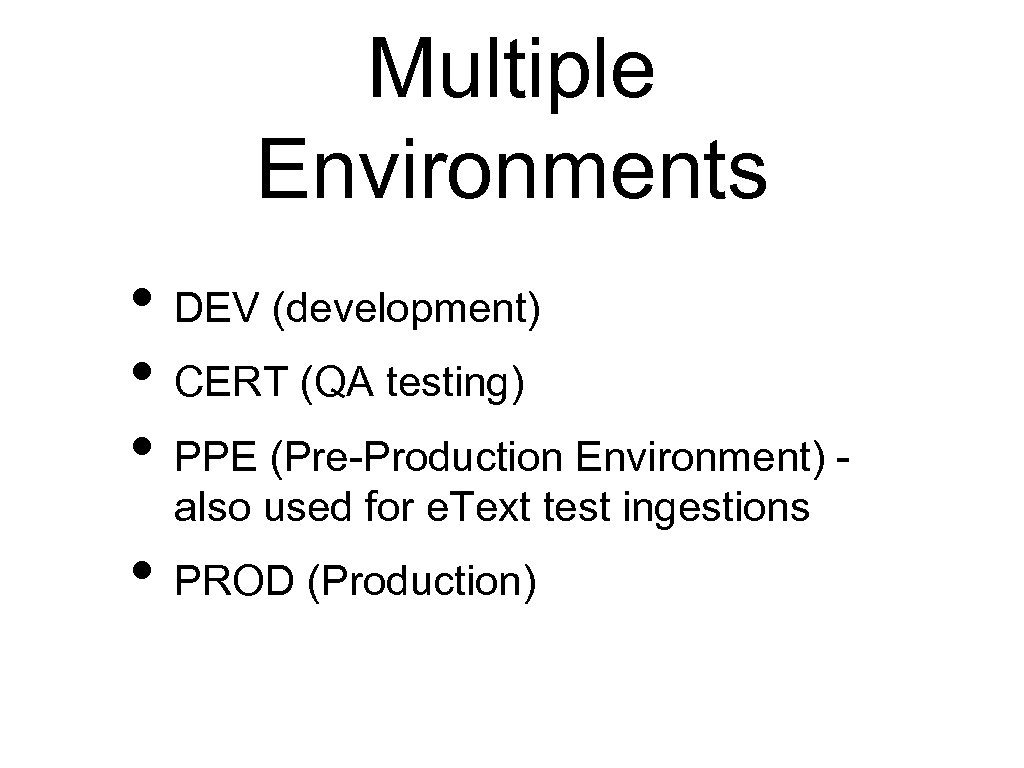 Multiple Environments

• DEV (development)
• CERT (QA testing)
• PPE (Pre-Production Environment) - also used for e.Text test ingestions
• PROD (Production)